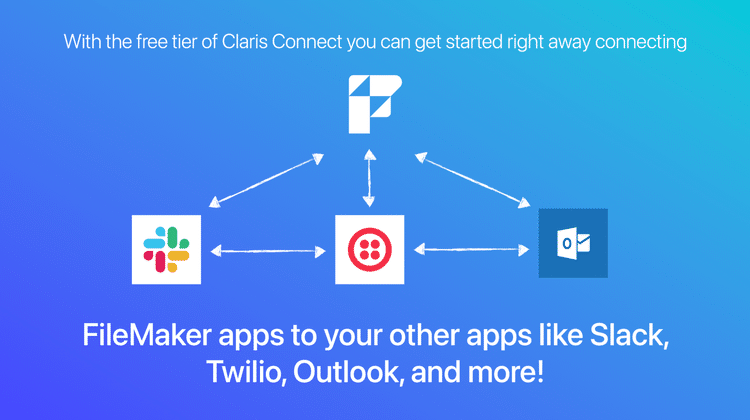 With the free tier of Claris Connect you can get started right away connecting

FileMaker apps to your other apps like Slack, Twilio, Outlook, and more!